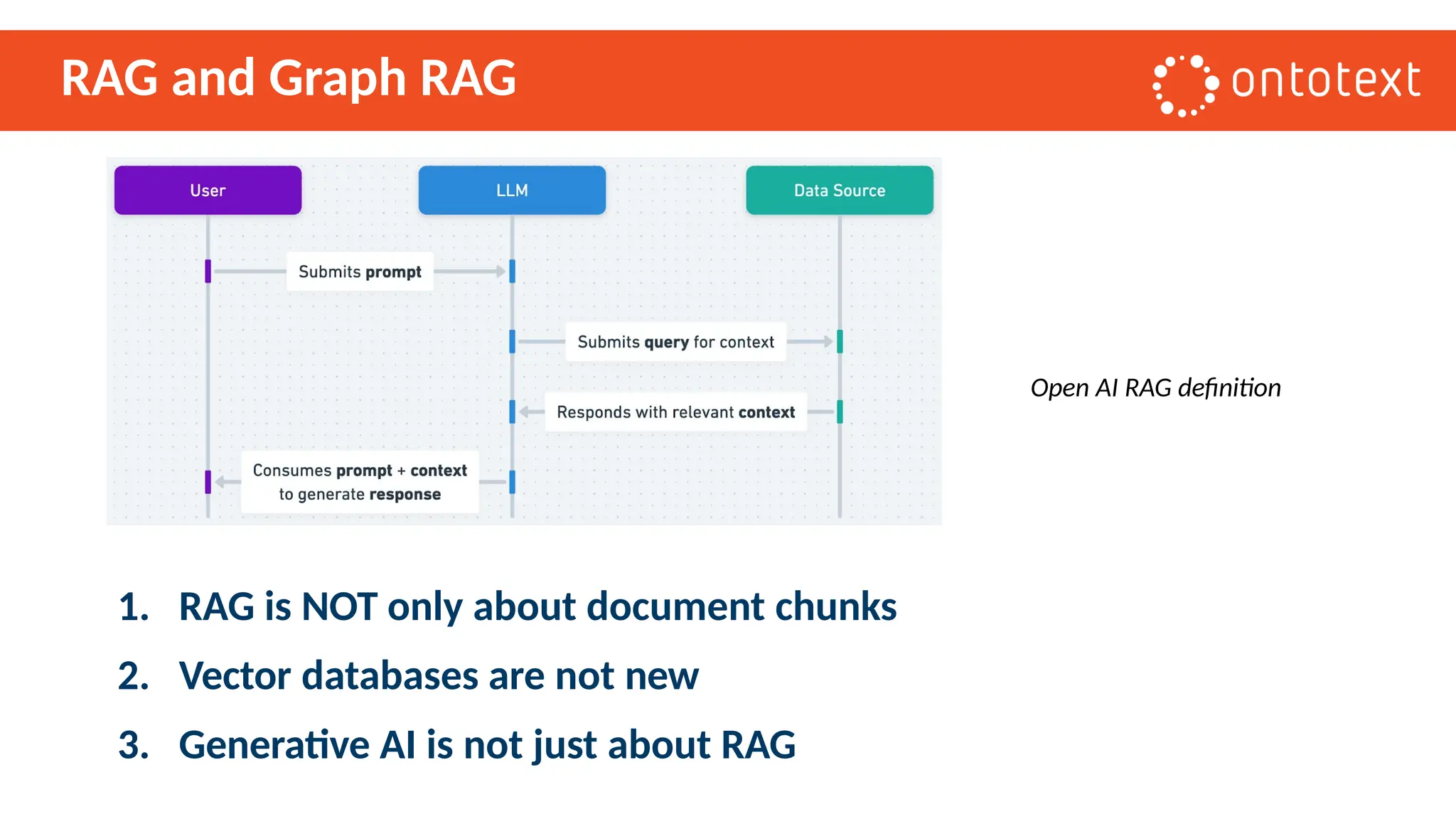 RAG and Graph RAG

ontotext

User

LLM

Data Source

Submits prompt

Submits query for context

Responds with relevant context

Consumes prompt + context to generate response

Open AI RAG definition

1. RAG is NOT only about document chunks
2. Vector databases are not new
3. Generative AI is not just about RAG